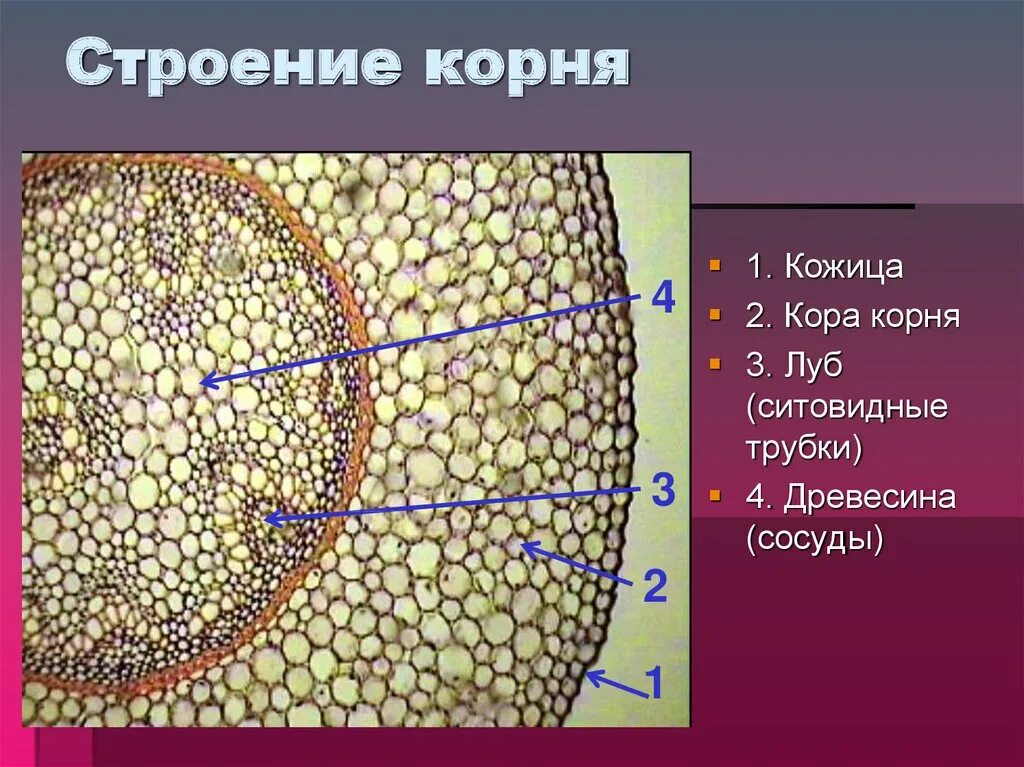 Строение корня

4

3

2

1

1. Кожица

2. Кора корня

3. Луб (ситовидные трубки)

4. Древесина (сосуды)